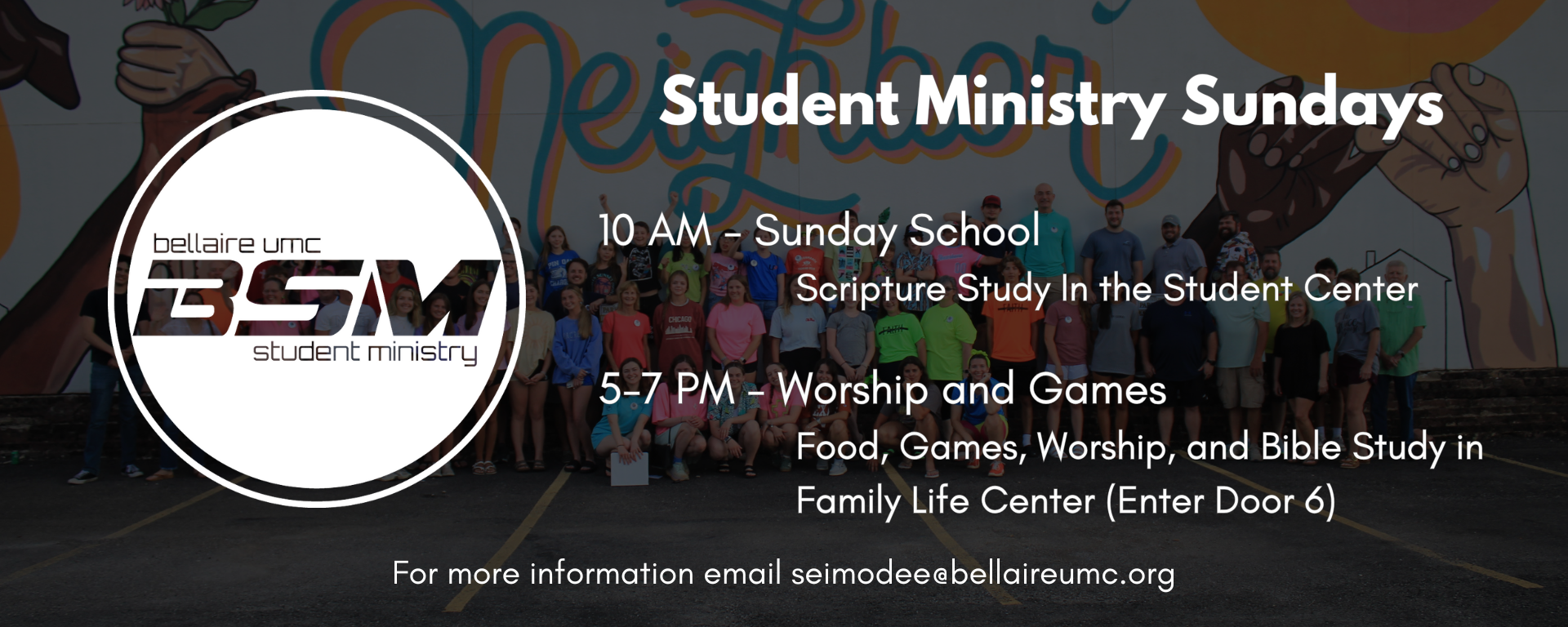 Neighbor

bellaire umc
BSM
student ministry

Student Ministry Sundays

10 AM - Sunday School
Scripture Study In the Student Center

5-7 PM - Worship and Games
Food, Games, Worship, and Bible Study in Family Life Center (Enter Door 6)

For more information email seimodee@bellaireumc.org